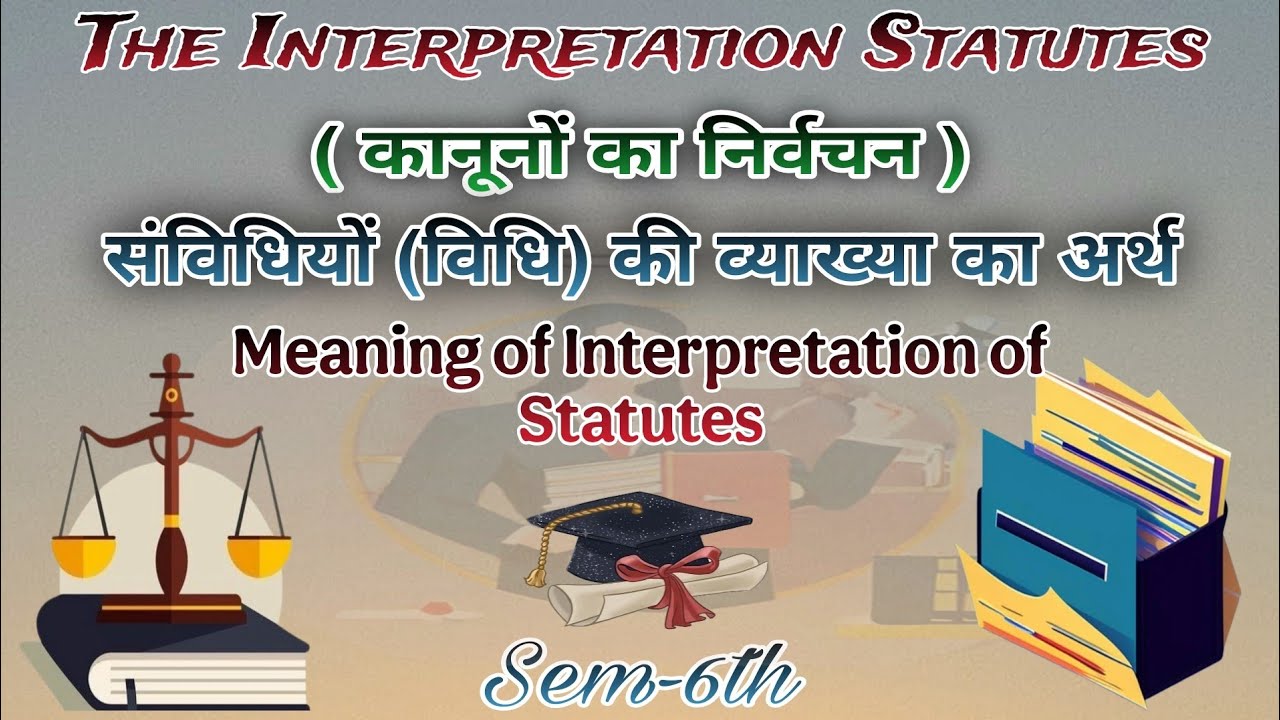 THE INTERPRETATION STATUTES

( कानूनों का निर्वचन )

संविधियों (विधि) की व्याख्या का अर्थ

Meaning of Interpretation of Statutes

Sem-6th